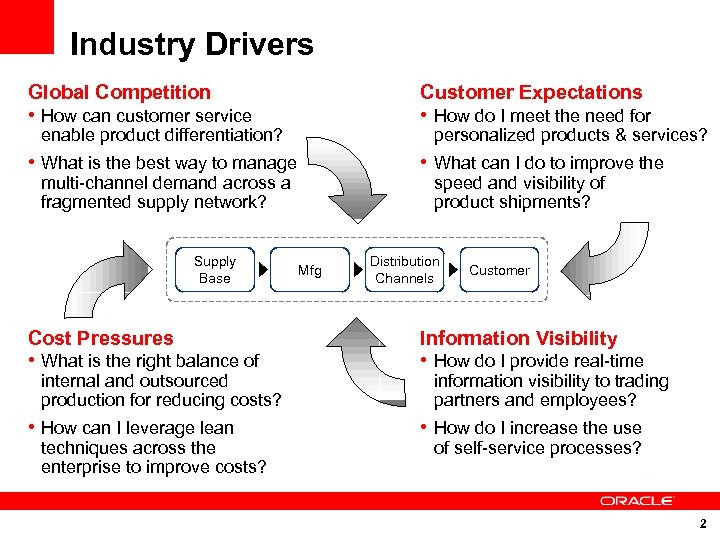 Industry Drivers

Global Competition
• How can customer service enable product differentiation?
• What is the best way to manage multi-channel demand across a fragmented supply network?

Customer Expectations
• How do I meet the need for personalized products & services?
• What can I do to improve the speed and visibility of product shipments?

Supply Base
Mfg
Distribution Channels
Customer

Cost Pressures
• What is the right balance of internal and outsourced production for reducing costs?
• How can I leverage lean techniques across the enterprise to improve costs?

Information Visibility
• How do I provide real-time information visibility to trading partners and employees?
• How do I increase the use of self-service processes?

ORACLE

2